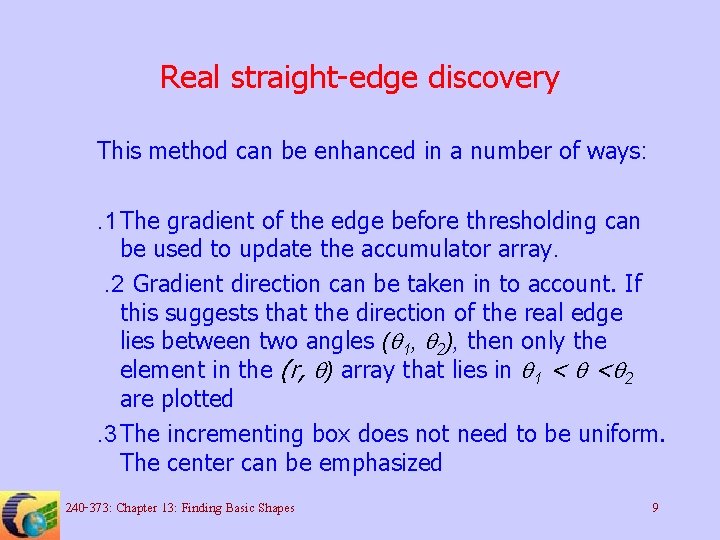 Real straight-edge discovery

This method can be enhanced in a number of ways:

.1 The gradient of the edge before thresholding can be used to update the accumulator array.

.2 Gradient direction can be taken in to account. If this suggests that the direction of the real edge lies between two angles $(\theta_1, \theta_2)$, then only the element in the $(r, \theta)$ array that lies in $\theta_1 < \theta < \theta_2$ are plotted

.3 The incrementing box does not need to be uniform. The center can be emphasized

240-373: Chapter 13: Finding Basic Shapes

9